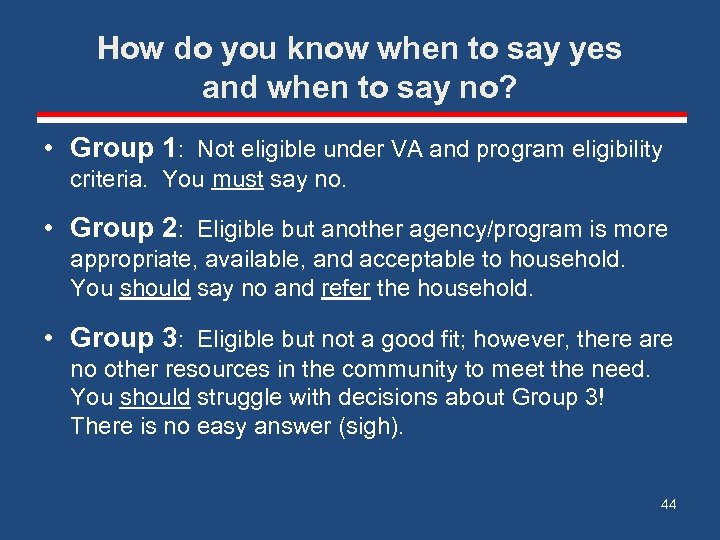 How do you know when to say yes and when to say no?

• Group 1: Not eligible under VA and program eligibility criteria. You must say no.

• Group 2: Eligible but another agency/program is more appropriate, available, and acceptable to household. You should say no and refer the household.

• Group 3: Eligible but not a good fit; however, there are no other resources in the community to meet the need. You should struggle with decisions about Group 3! There is no easy answer (sigh).

44